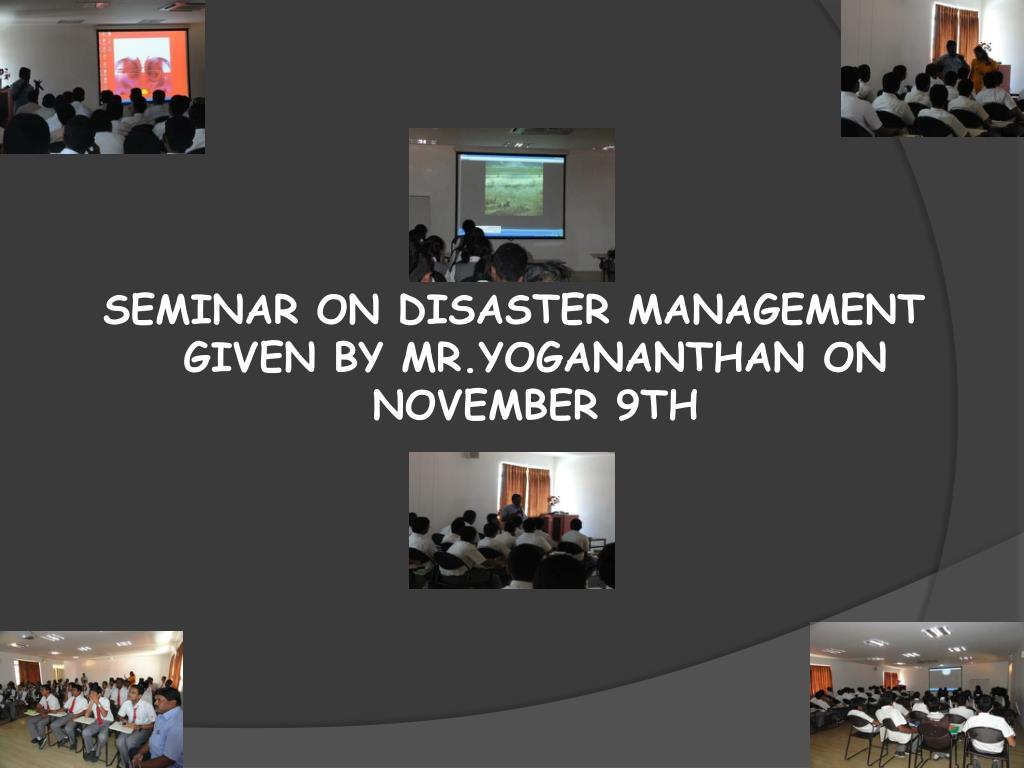 SEMINAR ON DISASTER MANAGEMENT GIVEN BY MR.YOGANANTHAN ON NOVEMBER 9TH